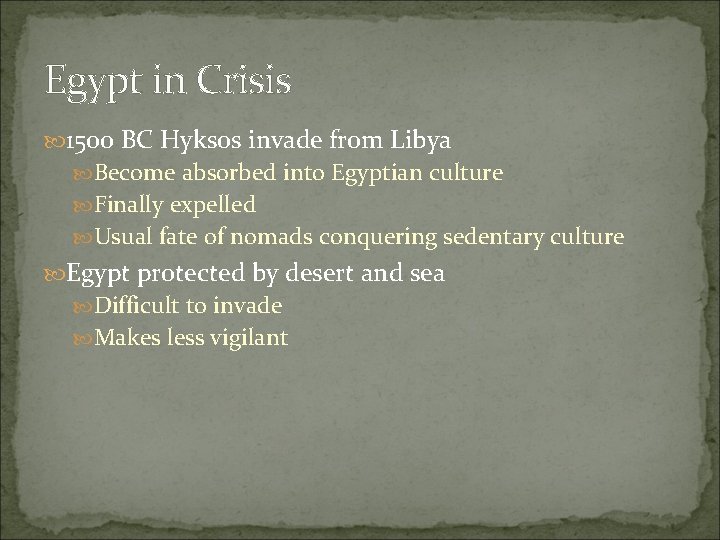 Egypt in Crisis

1500 BC Hyksos invade from Libya
Become absorbed into Egyptian culture
Finally expelled
Usual fate of nomads conquering sedentary culture

Egypt protected by desert and sea
Difficult to invade
Makes less vigilant